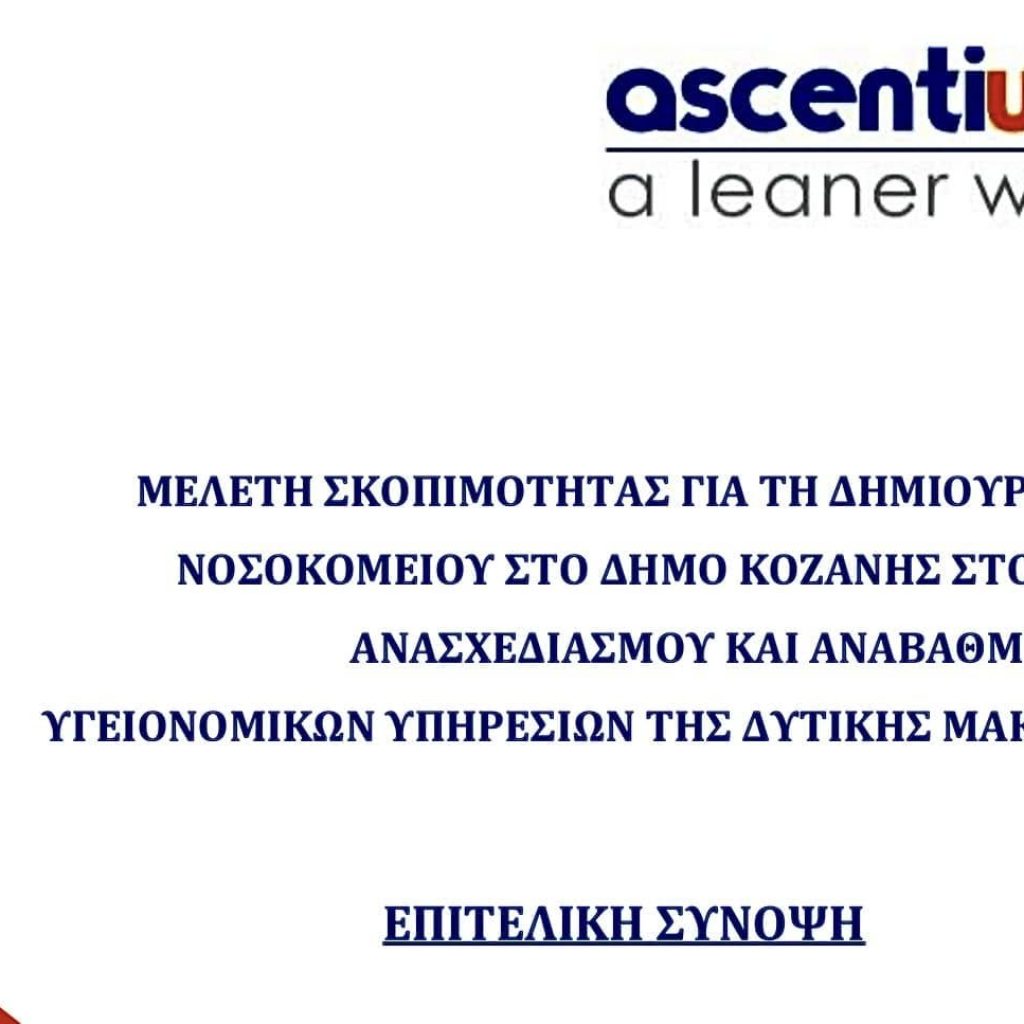 ascentiu
a leaner w

ΜΕΛΕΤΗ ΣΚΟΠΙΜΟΤΗΤΑΣ ΓΙΑ ΤΗ ΔΗΜΙΟΥΡ
ΝΟΣΟΚΟΜΕΙΟΥ ΣΤΟ ΔΗΜΟ ΚΟΖΑΝΗΣ ΣΤΟ
ΑΝΑΣΧΕΔΙΑΣΜΟΥ ΚΑΙ ΑΝΑΒΑΘΜ
ΥΓΕΙΟΝΟΜΙΚΩΝ ΥΠΗΡΕΣΙΩΝ ΤΗΣ ΔΥΤΙΚΗΣ ΜΑΚ

ΕΠΙΤΕΛΙΚΗ ΣΥΝΟΨΗ